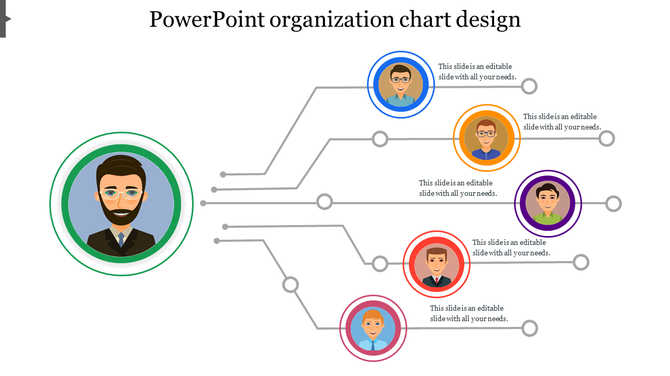 PowerPoint organization chart design

This slide is an editable slide with all your needs.

This slide is an editable slide with all your needs.

This slide is an editable slide with all your needs.

This slide is an editable slide with all your needs.

This slide is an editable slide with all your needs.